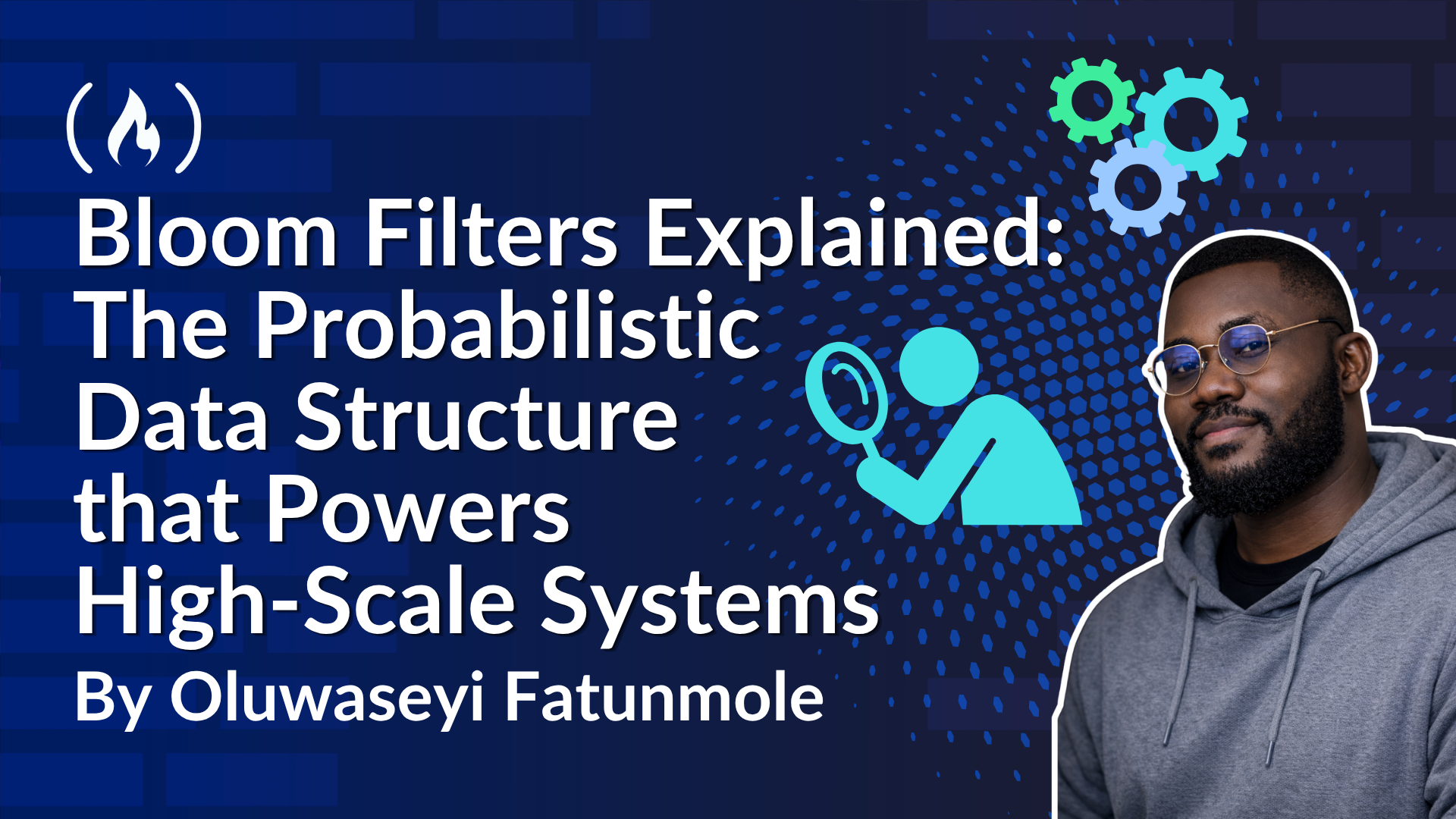 Bloom Filters Explained: The Probabilistic Data Structure that Powers High-Scale Systems

By Oluwaseyi Fatunmole